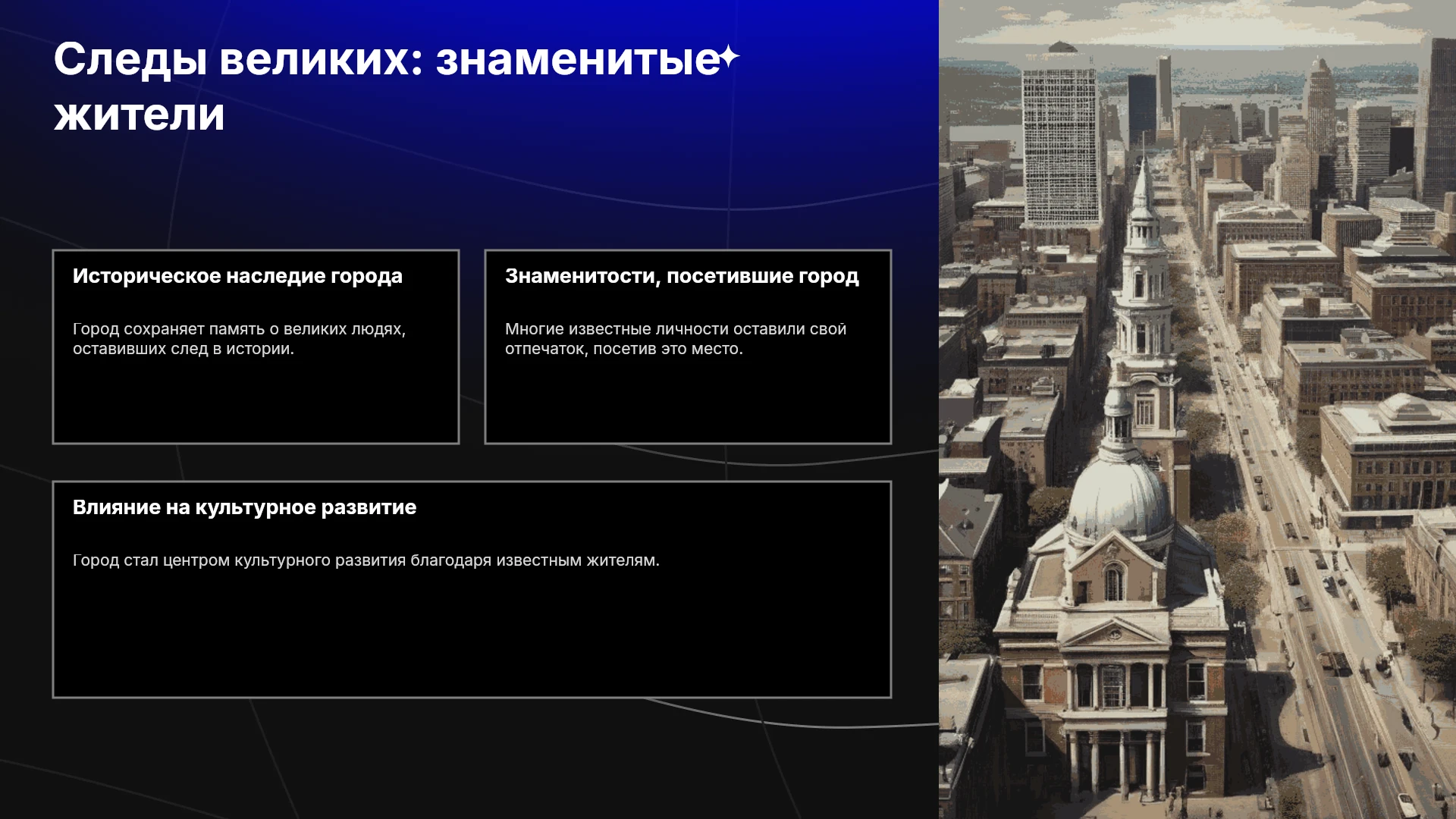 Следы великих: знаменитые жители

Историческое наследие города

Город сохраняет память о великих людях, оставивших след в истории.

Знаменитости, посетившие город

Многие известные личности оставили свой отпечаток, посетив это место.

Влияние на культурное развитие

Город стал центром культурного развития благодаря известным жителям.